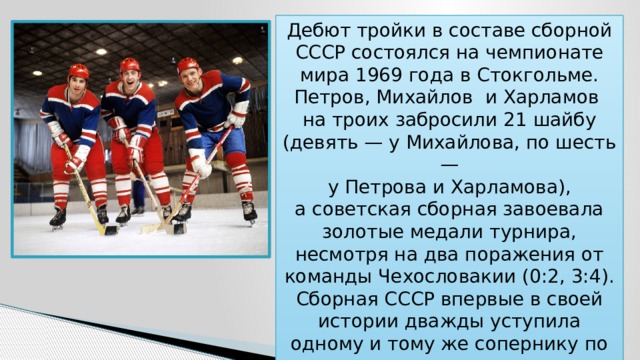 Дебют тройки в составе сборной СССР состоялся на чемпионате мира 1969 года в Стокгольме. Петров, Михайлов и Харламов на троих забросили 21 шайбу (девять — у Михайлова, по шесть — у Петрова и Харламова), а советская сборная завоевала золотые медали турнира, несмотря на два поражения от команды Чехословакии (0:2, 3:4). Сборная СССР впервые в своей истории дважды уступила одному и тому же сопернику по